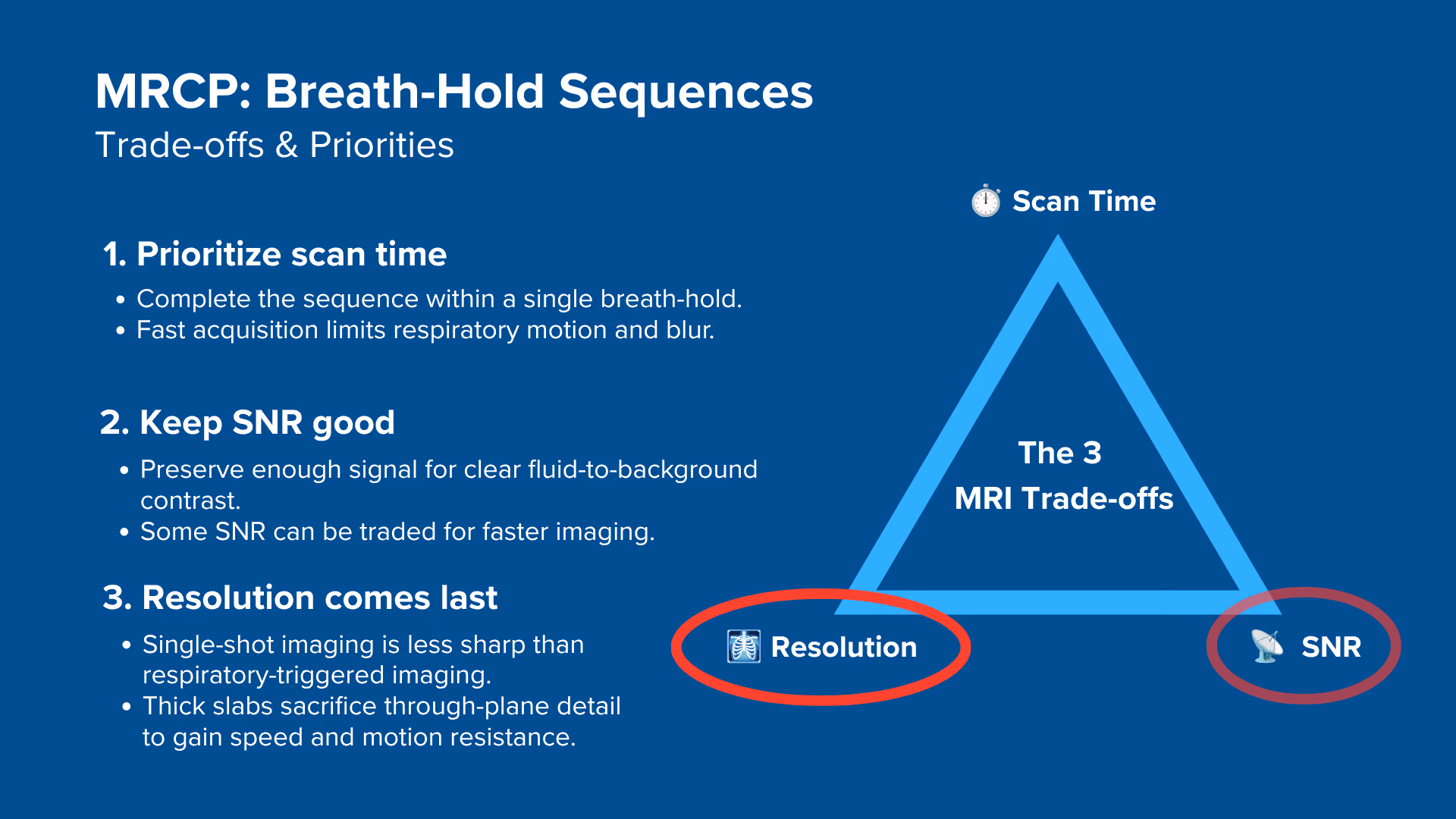 MRCP: Breath-Hold Sequences
Trade-offs & Priorities

1. Prioritize scan time
• Complete the sequence within a single breath-hold.
• Fast acquisition limits respiratory motion and blur.

2. Keep SNR good
• Preserve enough signal for clear fluid-to-background contrast.
• Some SNR can be traded for faster imaging.

3. Resolution comes last
• Single-shot imaging is less sharp than respiratory-triggered imaging.
• Thick slabs sacrifice through-plane detail to gain speed and motion resistance.

Scan Time

The 3
MRI Trade-offs

Resolution

SNR